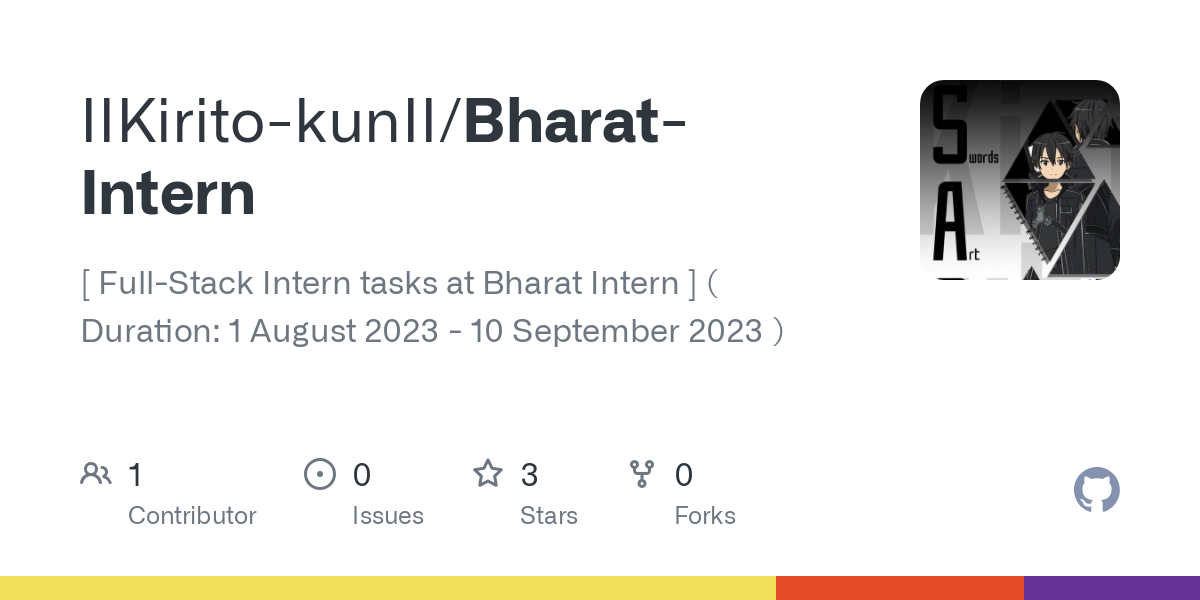 IIKirito-kunII/Bharat-Intern

[ Full-Stack Intern tasks at Bharat Intern ] ( Duration: 1 August 2023 - 10 September 2023 )

S words
A rt

1
Contributor

0
Issues

3
Stars

0
Forks